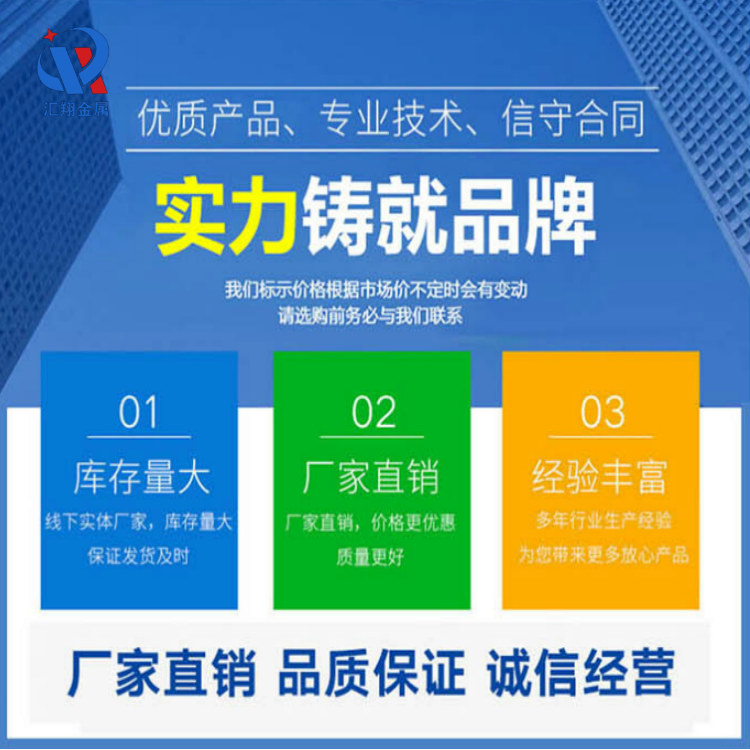 汇翔金属

优质产品、专业技术、信守合同

实力铸就品牌

我们标示价格根据市场价不定时会有变动
请选购前务必与我们联系

01
库存量大
线下实体厂家，库存量大
保证发货及时

02
厂家直销
厂家直销，价格更优惠
质量更好

03
经验丰富
多年行业生产经验
为您带来更多放心产品

厂家直销 品质保证 诚信经营